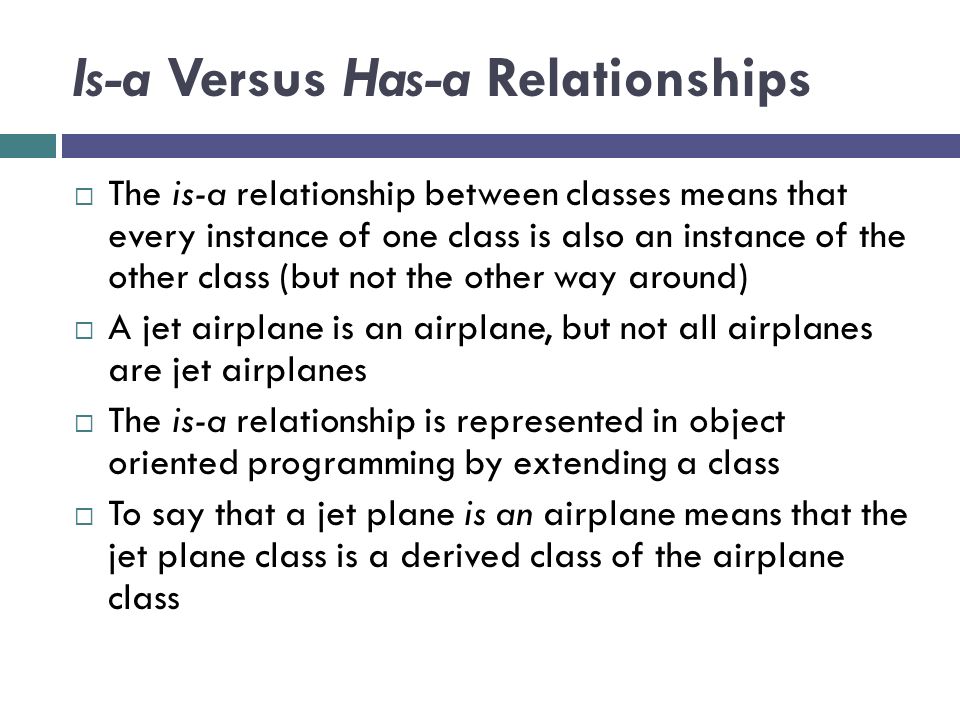 Is-a Versus Has-a Relationships

□ The is-a relationship between classes means that every instance of one class is also an instance of the other class (but not the other way around)

□ A jet airplane is an airplane, but not all airplanes are jet airplanes

□ The is-a relationship is represented in object oriented programming by extending a class

□ To say that a jet plane is an airplane means that the jet plane class is a derived class of the airplane class